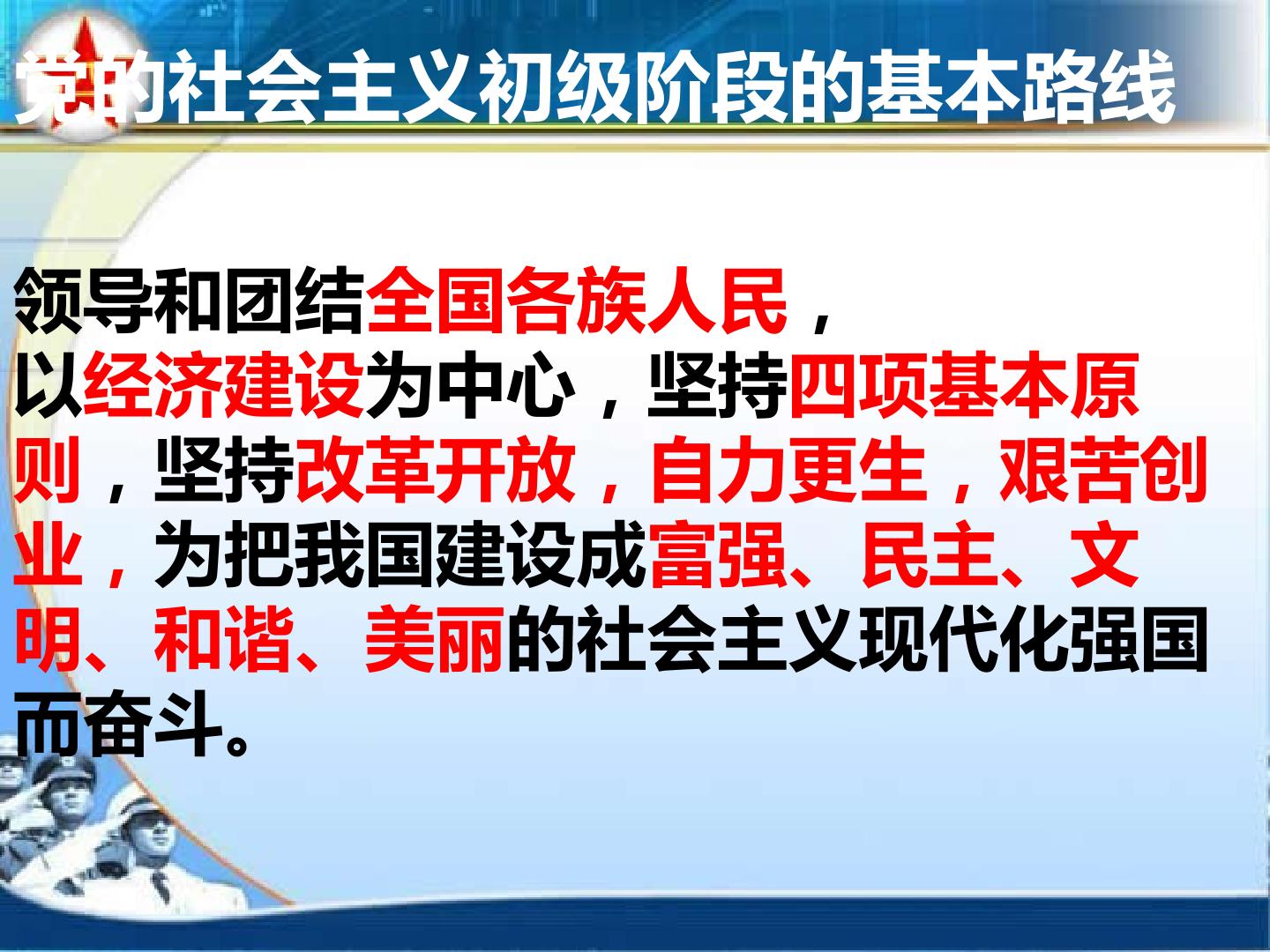 党的社会主义初级阶段的基本路线

领导和团结全国各族人民，以经济建设为中心，坚持四项基本原则，坚持改革开放，自力更生，艰苦创业，为把我国建设成富强、民主、文明、和谐、美丽的社会主义现代化强国而奋斗。